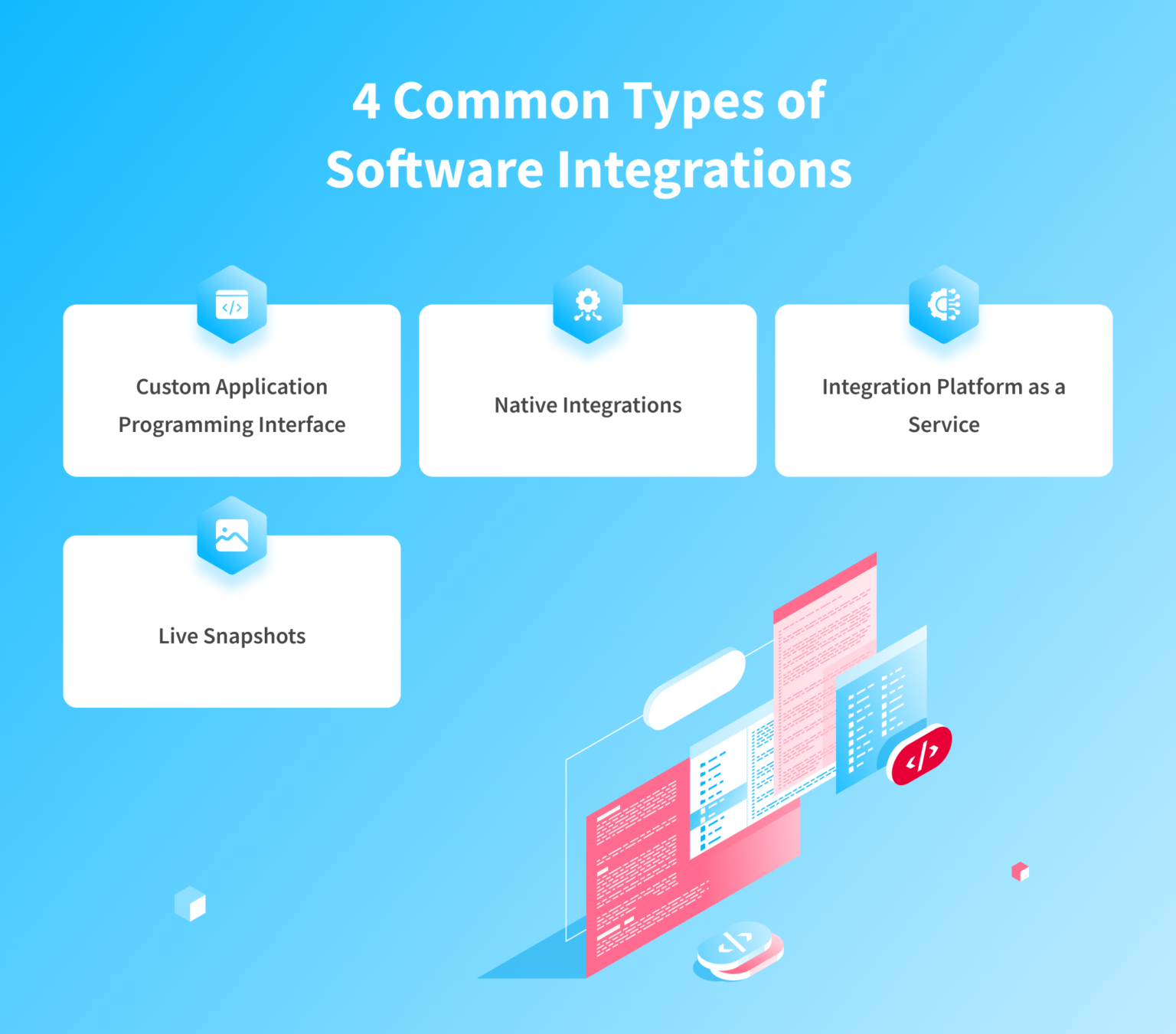 4 Common Types of Software Integrations

Custom Application Programming Interface

Native Integrations

Integration Platform as a Service

Live Snapshots